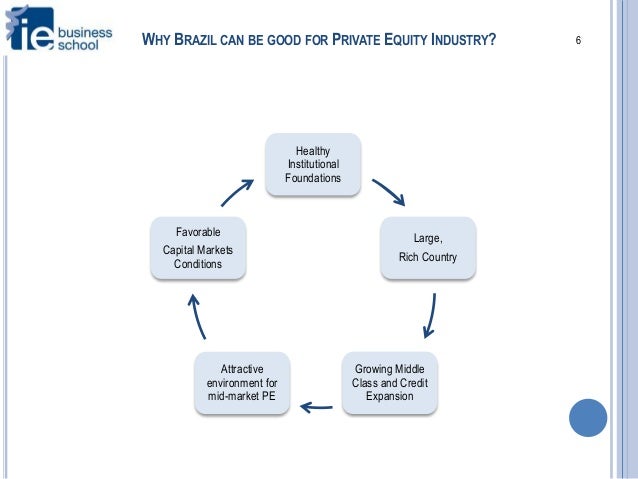 ie business school

WHY BRAZIL CAN BE GOOD FOR PRIVATE EQUITY INDUSTRY?

6

Healthy Institutional Foundations

Large, Rich Country

Growing Middle Class and Credit Expansion

Attractive environment for mid-market PE

Favorable Capital Markets Conditions